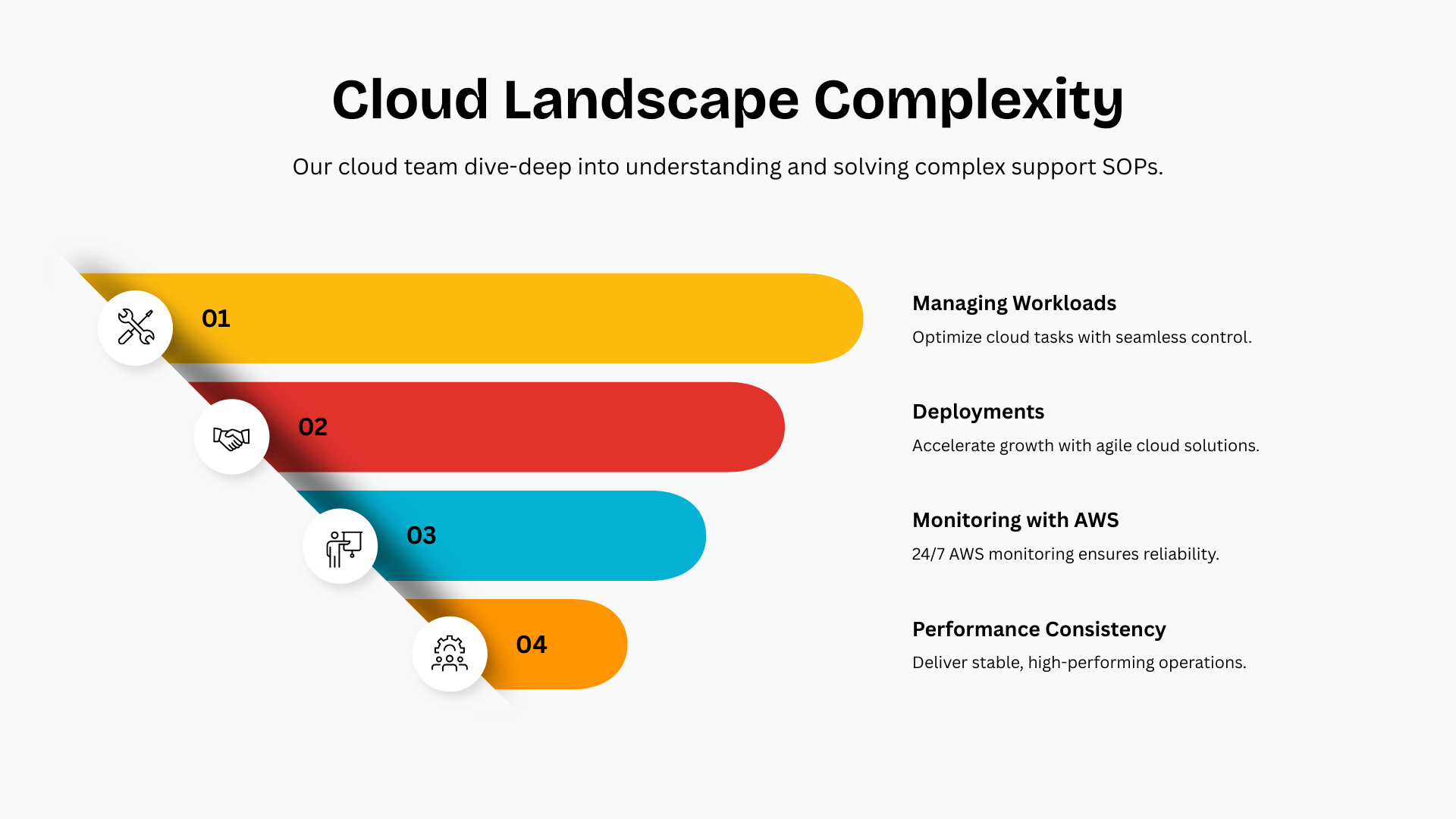 Cloud Landscape Complexity

Our cloud team dive-deep into understanding and solving complex support SOPs.

01

02

03

04

Managing Workloads

Optimize cloud tasks with seamless control.

Deployments

Accelerate growth with agile cloud solutions.

Monitoring with AWS

24/7 AWS monitoring ensures reliability.

Performance Consistency

Deliver stable, high-performing operations.